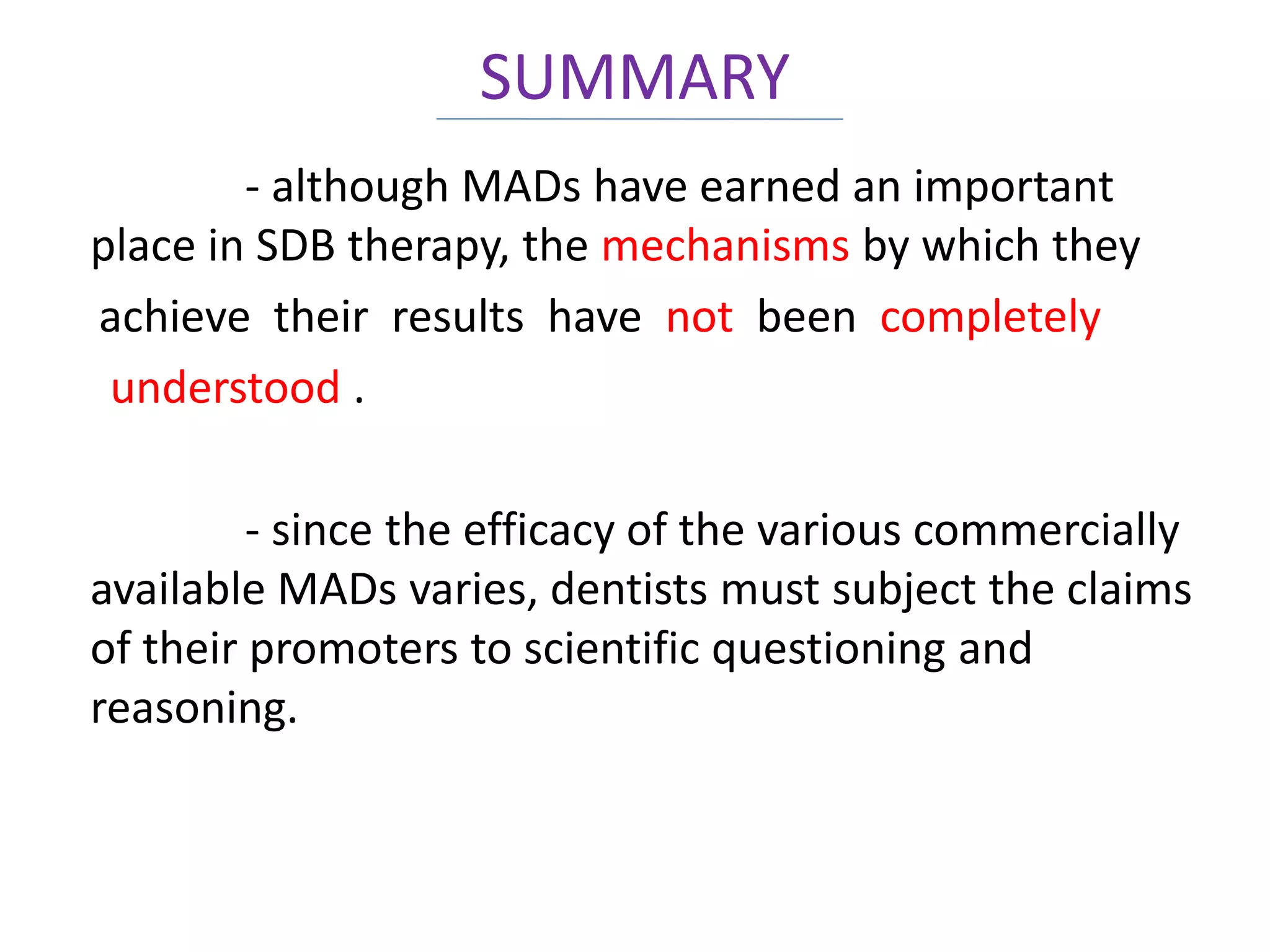 SUMMARY

- although MADs have earned an important place in SDB therapy, the mechanisms by which they achieve their results have not been completely understood .

- since the efficacy of the various commercially available MADs varies, dentists must subject the claims of their promoters to scientific questioning and reasoning.